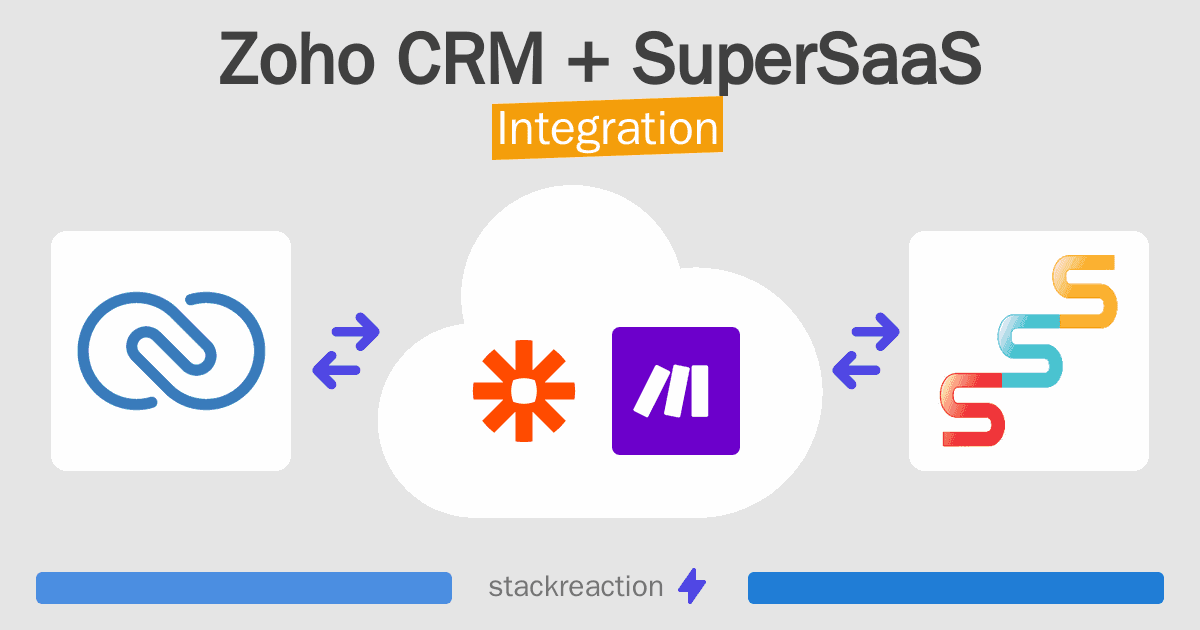 Zoho CRM + SuperSaaS
Integration

stackreaction